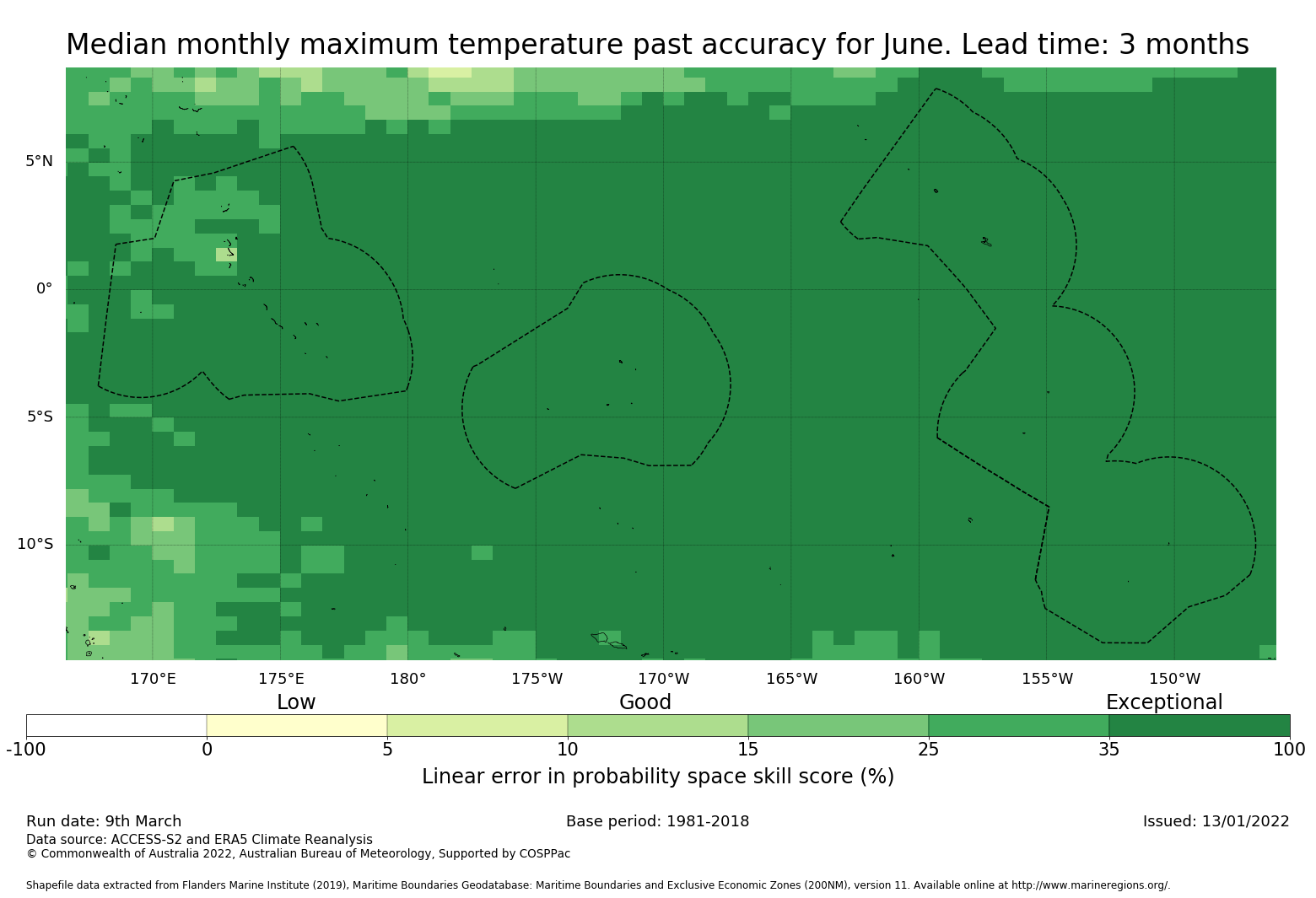 Median monthly maximum temperature past accuracy for June. Lead time: 3 months

5°N
0°
5°S
10°S

170°E 175°E 180° 175°W 170°W 165°W 160°W 155°W 150°W

Low Good Exceptional

-100 0 5 10 15 25 35 100

Linear error in probability space skill score (%)

Run date: 9th March
Base period: 1981-2018
Issued: 13/01/2022
Data source: ACCESS-S2 and ERA5 Climate Reanalysis
© Commonwealth of Australia 2022, Australian Bureau of Meteorology, Supported by COSPPac

Shapefile data extracted from Flanders Marine Institute (2019), Maritime Boundaries Geodatabase: Maritime Boundaries and Exclusive Economic Zones (200NM), version 11. Available online at http://www.marineregions.org/.